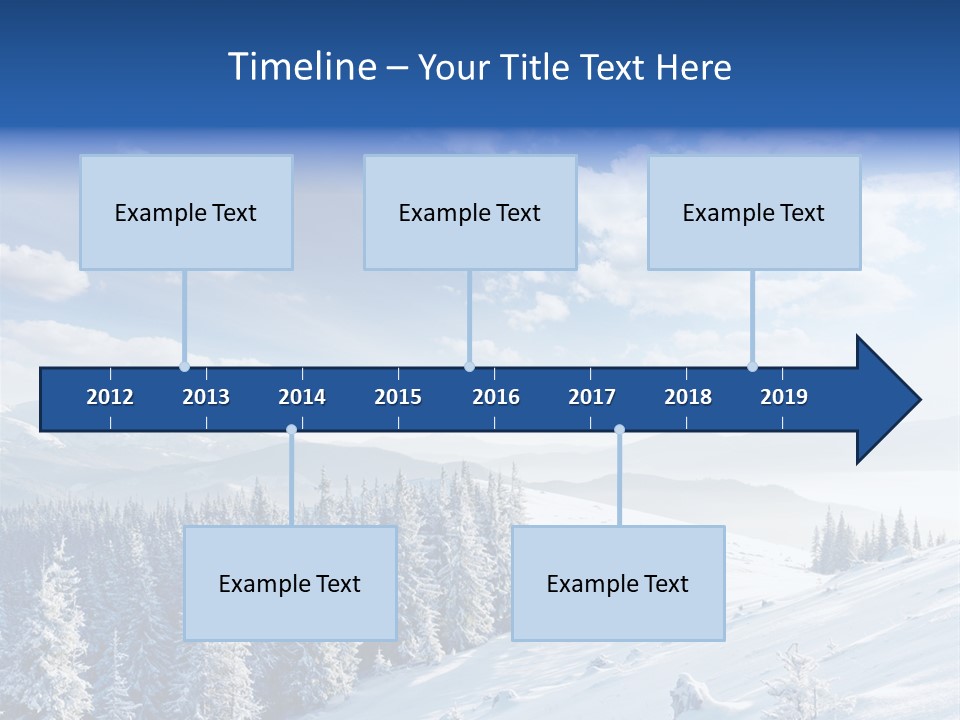 Timeline – Your Title Text Here

Example Text

Example Text

Example Text

2012 2013 2014 2015 2016 2017 2018 2019

Example Text

Example Text